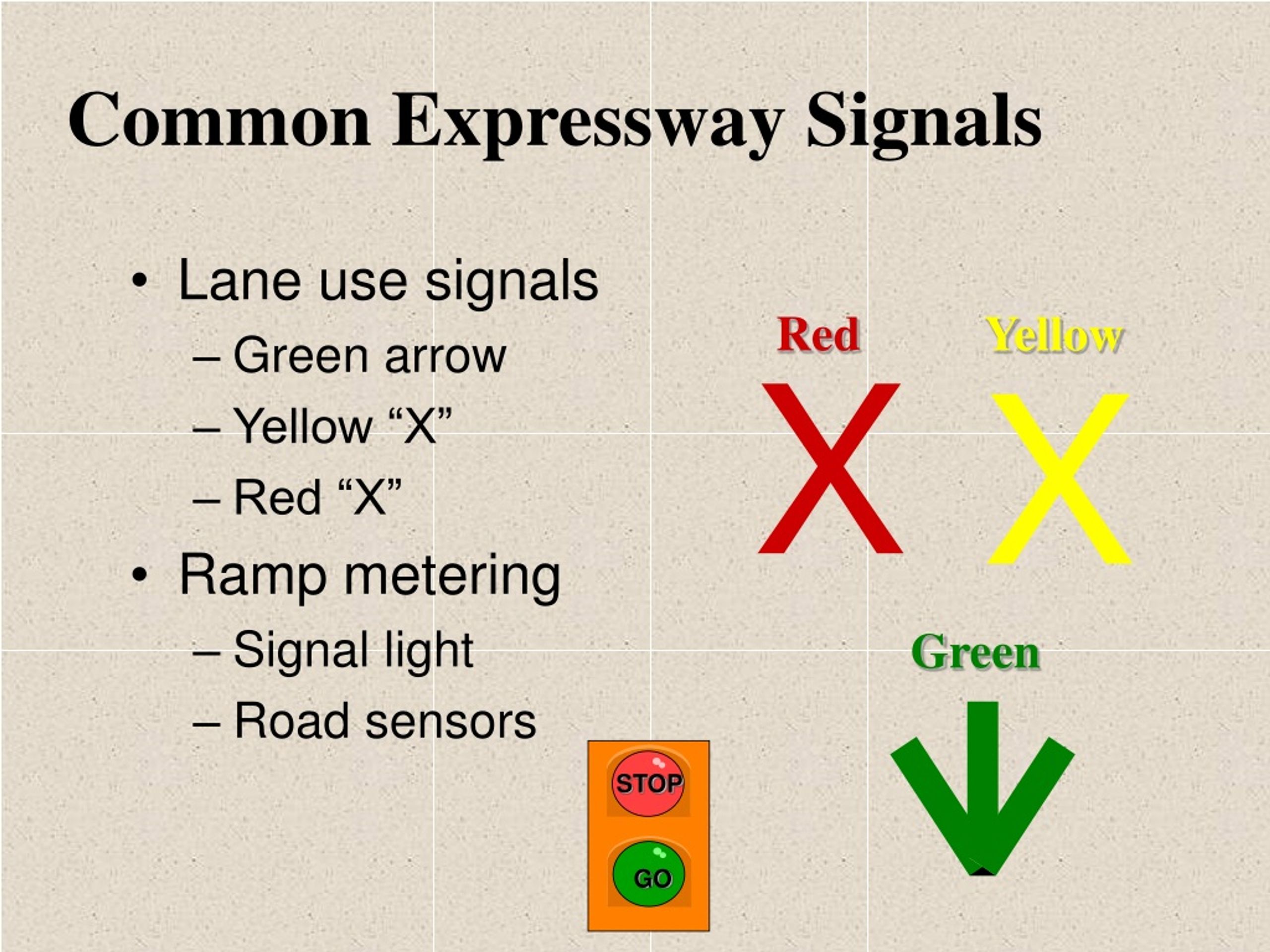 Common Expressway Signals

• Lane use signals
– Green arrow
– Yellow “X”
– Red “X”
• Ramp metering
– Signal light
– Road sensors

Red
Yellow
X X
Green

STOP
GO